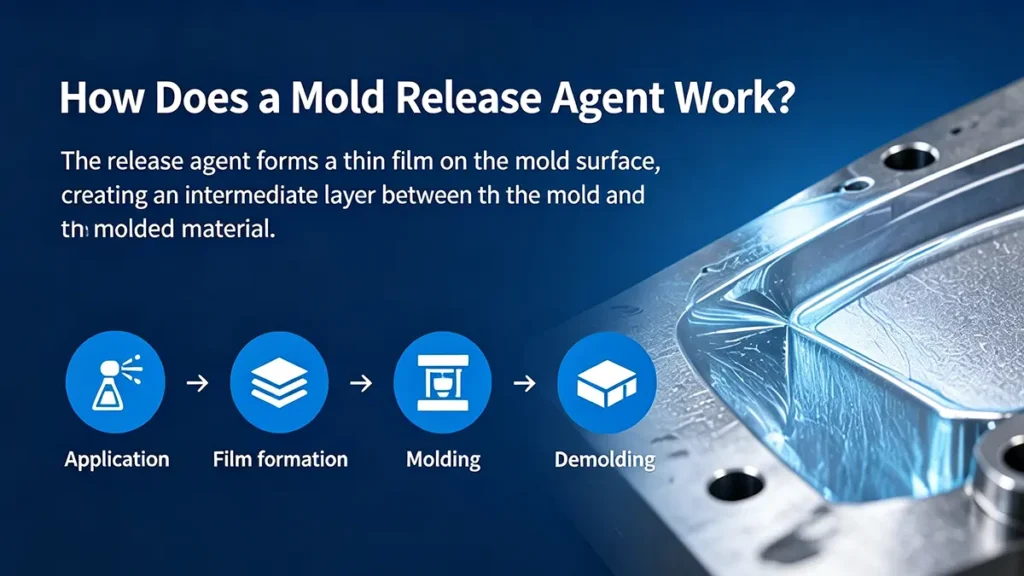 How Does a Mold Release Agent Work?

The release agent forms a thin film on the mold surface, creating an intermediate layer between th the mold and th molded material.

Application → Film formation → Molding → Demolding